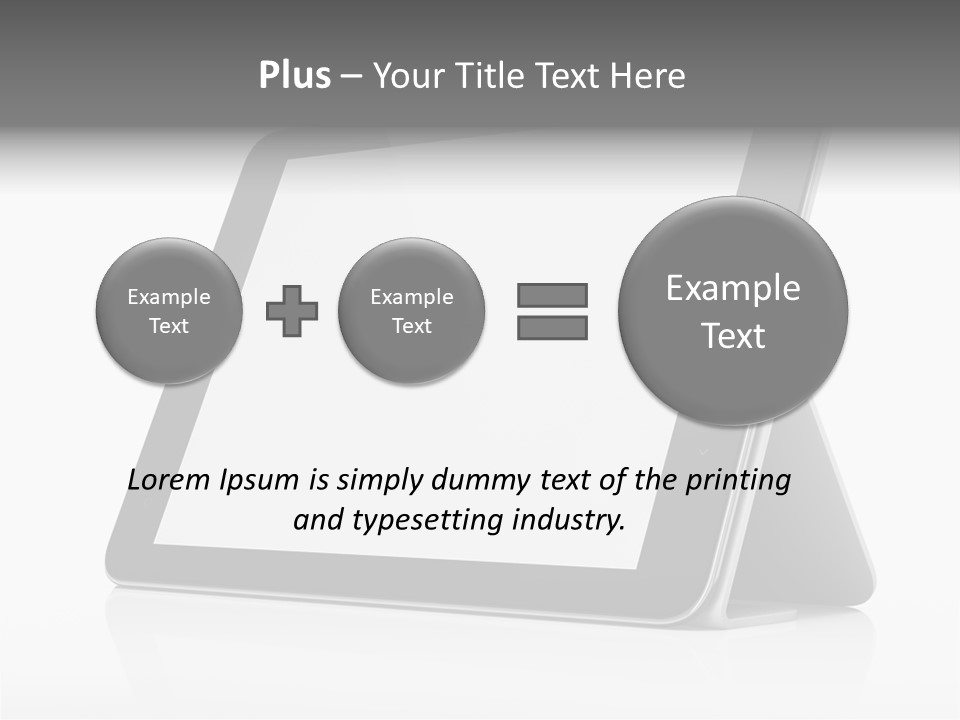 Plus – Your Title Text Here

Example Text

Example Text

Example Text

Lorem Ipsum is simply dummy text of the printing and typesetting industry.